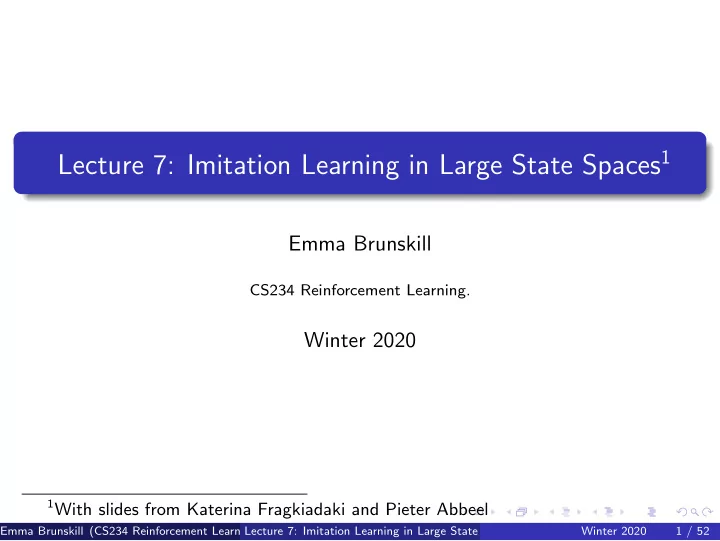 Lecture 7: Imitation Learning in Large State Spaces$^1$

Emma Brunskill

CS234 Reinforcement Learning.

Winter 2020

$^1$With slides from Katerina Fragkiadaki and Pieter Abbeel

Emma Brunskill (CS234 Reinforcement Learn Lecture 7: Imitation Learning in Large State Winter 2020 1 / 52